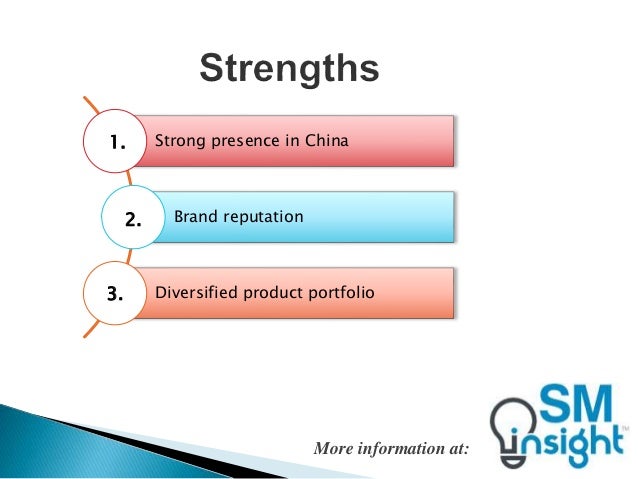 Strengths

1. Strong presence in China

2. Brand reputation

3. Diversified product portfolio

More information at:

SM insight™